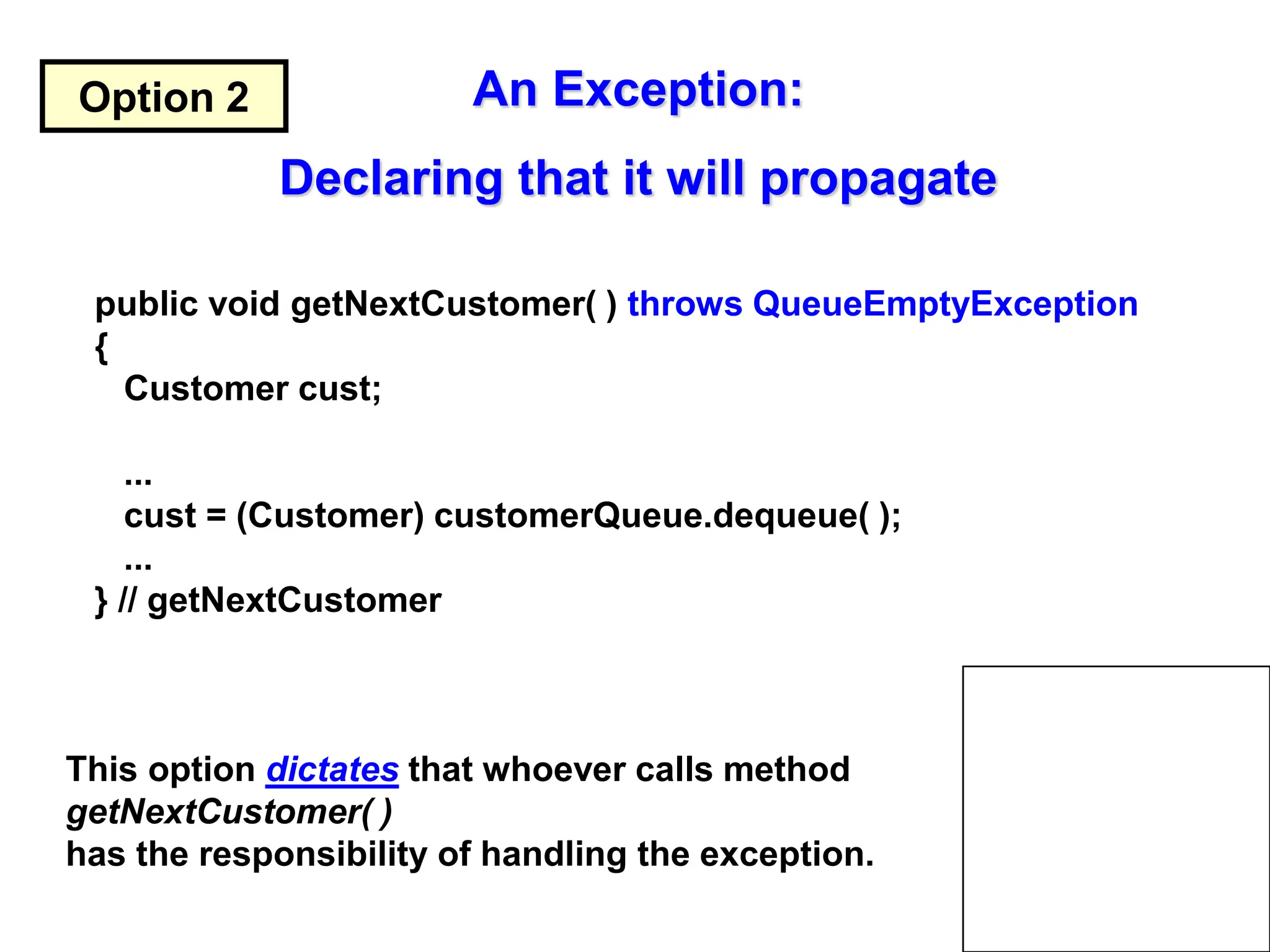 Option 2

An Exception:

Declaring that it will propagate

public void getNextCustomer( ) throws QueueEmptyException
{
Customer cust;

...
cust = (Customer) customerQueue.dequeue( );
...
} // getNextCustomer

This option dictates that whoever calls method getNextCustomer( )
has the responsibility of handling the exception.